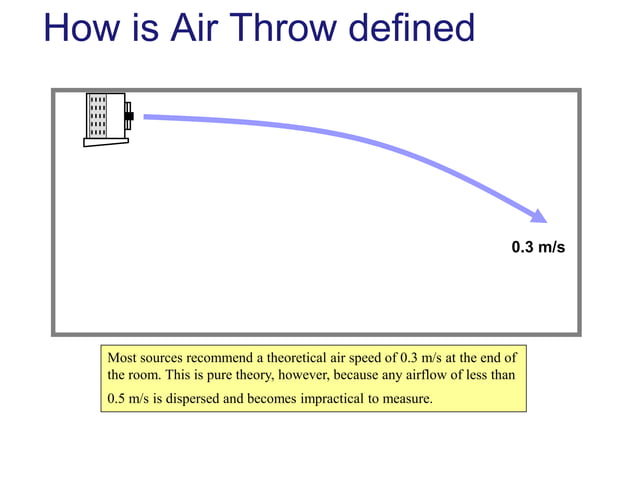 How is Air Throw defined

0.3 m/s

Most sources recommend a theoretical air speed of 0.3 m/s at the end of the room. This is pure theory, however, because any airflow of less than 0.5 m/s is dispersed and becomes impractical to measure.